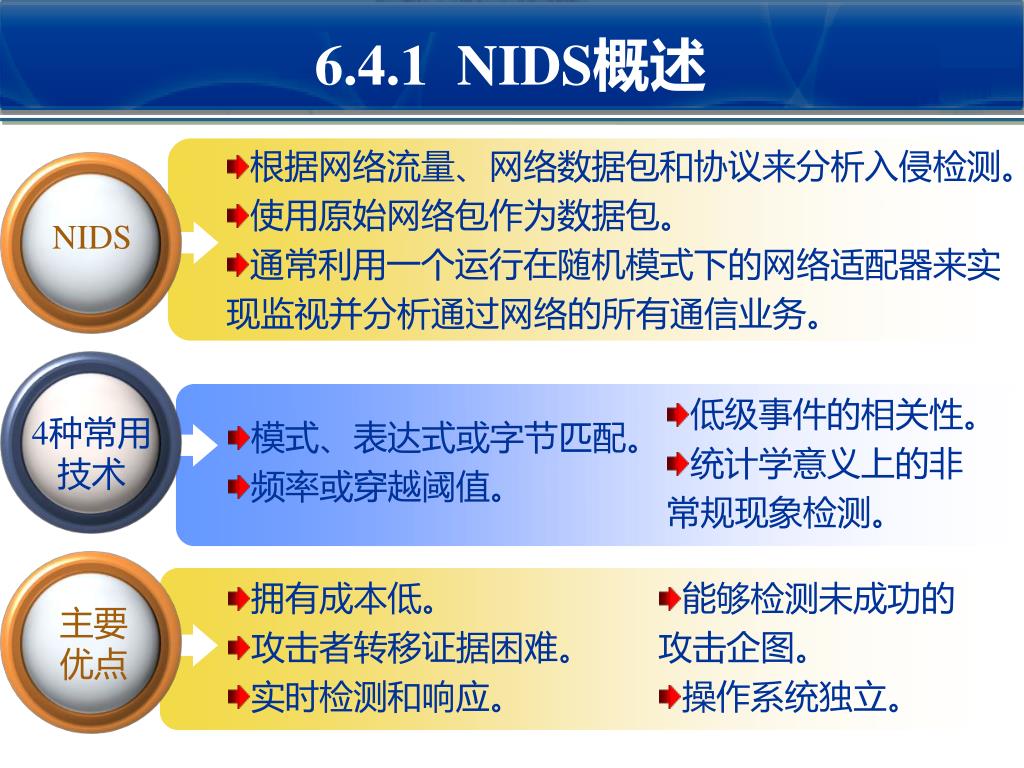 6.4.1 NIDS概述

NIDS

根据网络流量、网络数据包和协议来分析入侵检测。
使用原始网络包作为数据包。
通常利用一个运行在随机模式下的网络适配器来实现监视并分析通过网络的所有通信业务。

4种常用技术

模式、表达式或字节匹配。
频率或穿越阈值。

低级事件的相关性。
统计学意义上的非常规现象检测。

主要优点

拥有成本低。
攻击者转移证据困难。
实时检测和响应。

能够检测未成功的攻击企图。
操作系统独立。